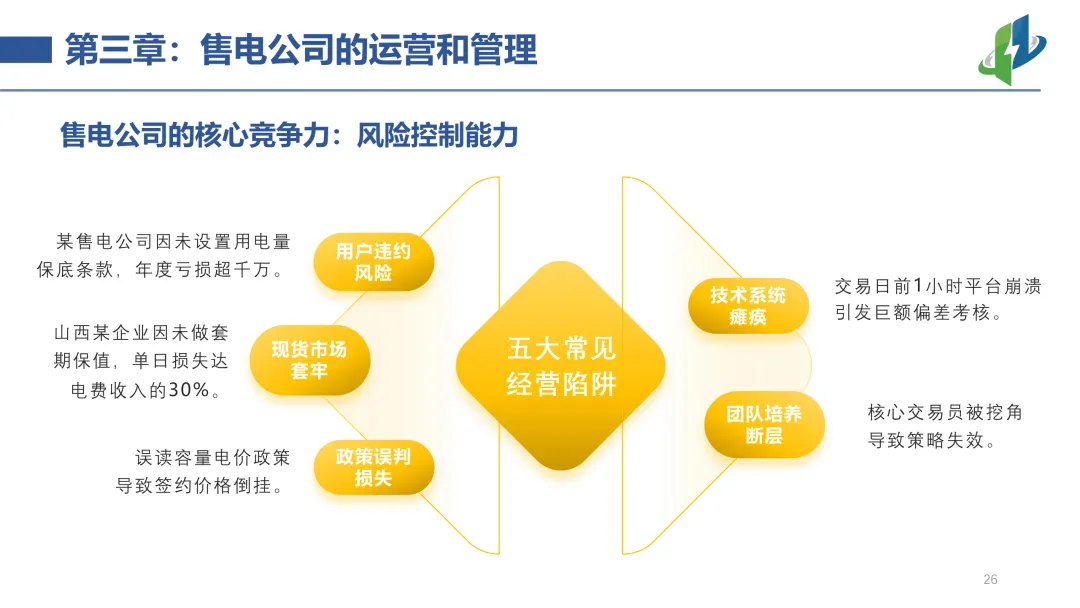 第三章：售电公司的运营和管理

售电公司的核心竞争力：风险控制能力

某售电公司因未设置用电量保底条款，年度亏损超千万。

用户违约风险

山西某企业因未做套期保值，单日损失达电费收入的30%。

现货市场套牢

误读容量电价政策导致签约价格倒挂。

政策误判损失

五大常见经营陷阱

技术系统瘫痪

交易日前1小时平台崩溃引发巨额偏差考核。

团队培养断层

核心交易员被挖角导致策略失效。

26